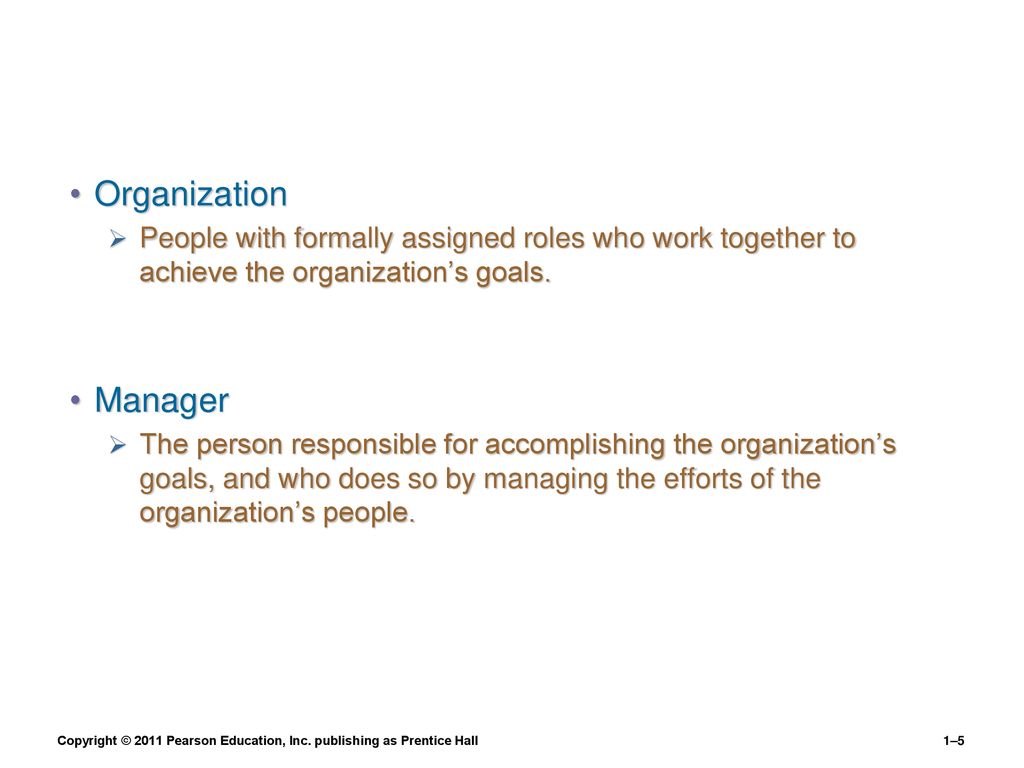 • Organization
➢ People with formally assigned roles who work together to achieve the organization’s goals.

• Manager
➢ The person responsible for accomplishing the organization’s goals, and who does so by managing the efforts of the organization’s people.

Copyright © 2011 Pearson Education, Inc. publishing as Prentice Hall

1–5